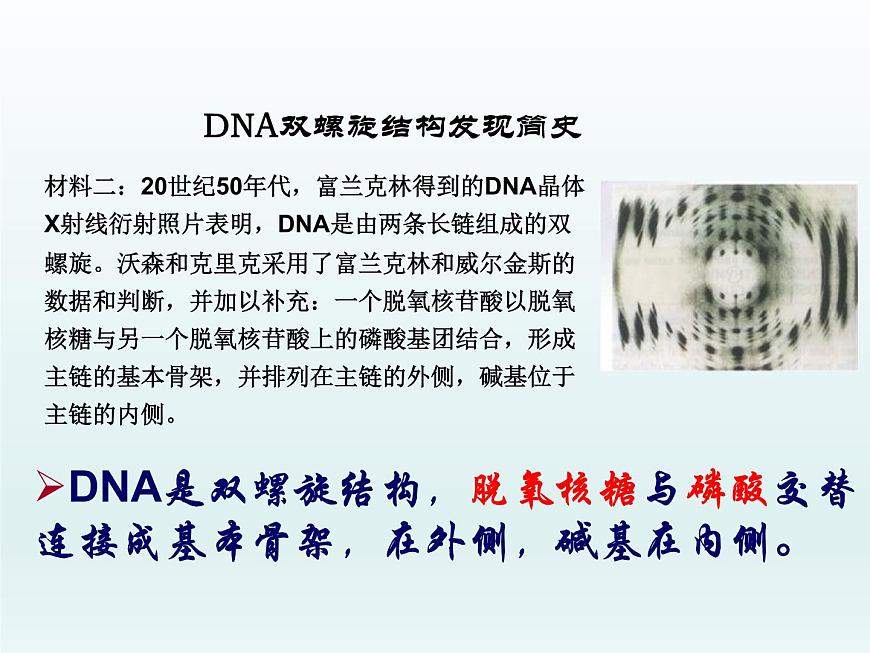 DNA双螺旋结构发现简史

材料二：20世纪50年代，富兰克林得到的DNA晶体X射线衍射照片表明，DNA是由两条长链组成的双螺旋。沃森和克里克采用了富兰克林和威尔金斯的数据和判断，并加以补充：一个脱氧核苷酸以脱氧核糖与另一个脱氧核苷酸上的磷酸基团结合，形成主链的基本骨架，并排列在主链的外侧，碱基位于主链的内侧。

➢DNA是双螺旋结构，脱氧核糖与磷酸交替连接成基本骨架，在外侧，碱基在内侧。